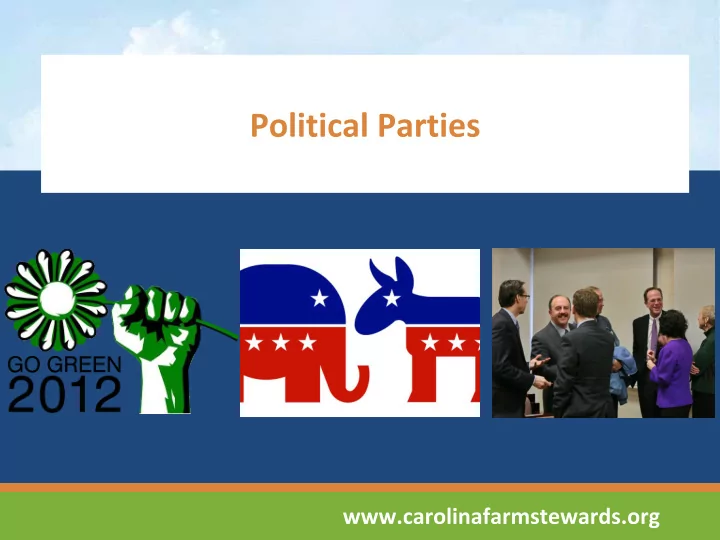 Political Parties

GO GREEN
2012

www.carolinafarmstewards.org